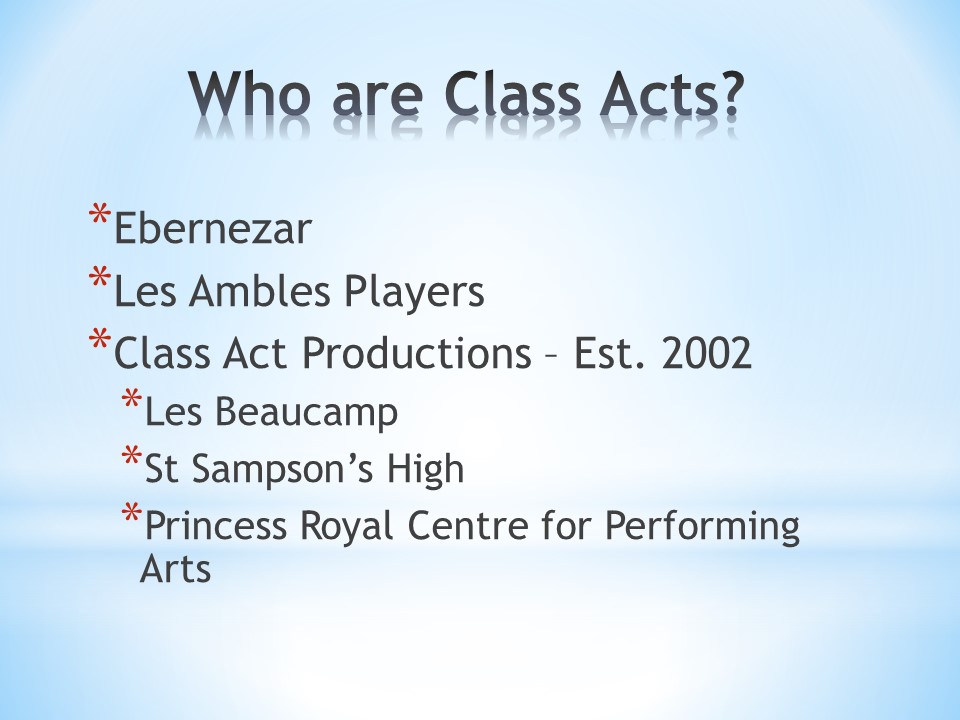 Who are Class Acts?

*Ebernezar
*Les Ambles Players
*Class Act Productions – Est. 2002
*Les Beaucamp
*St Sampson’s High
*Princess Royal Centre for Performing Arts